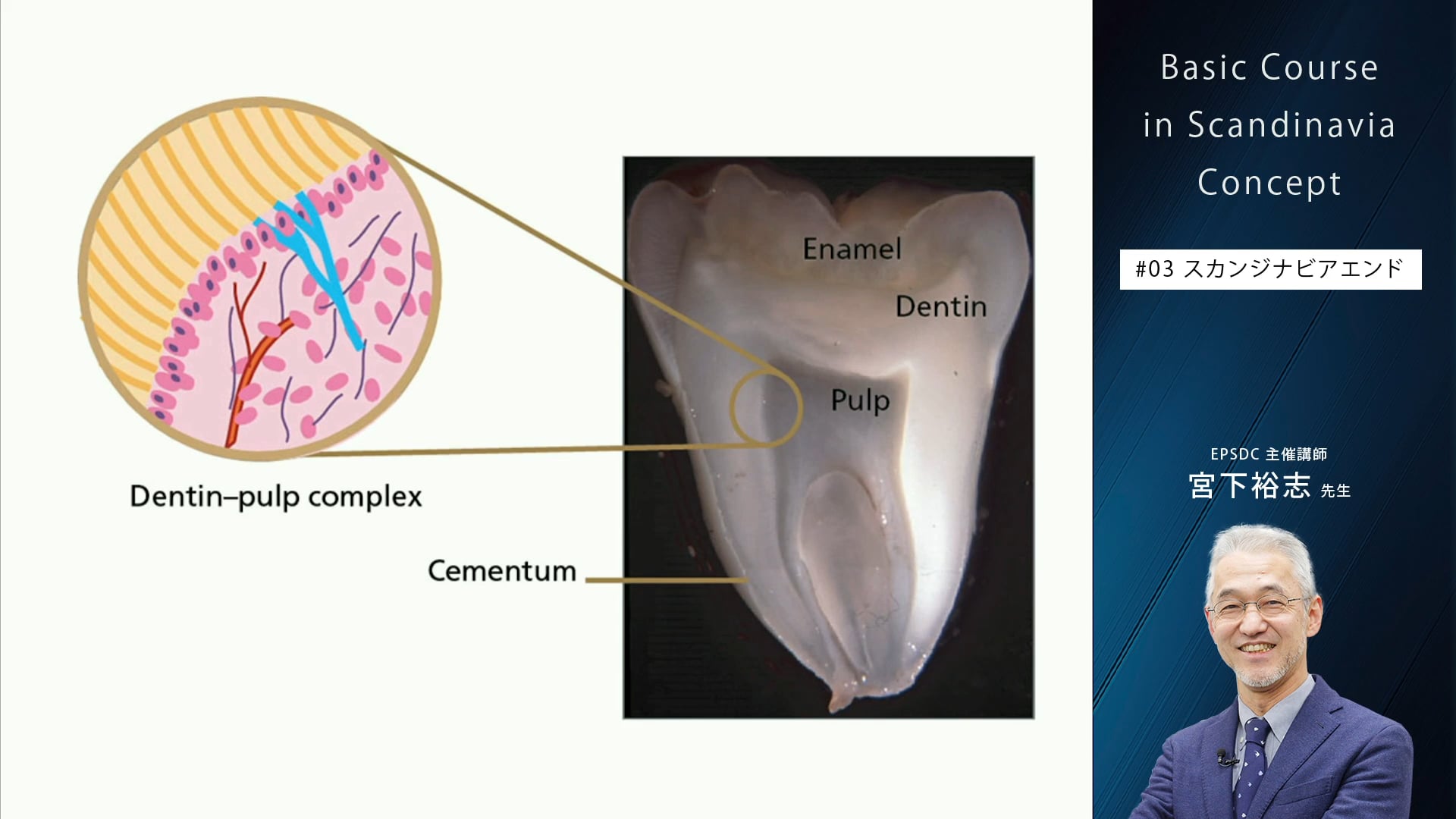 Enamel

Dentin

Pulp

Dentin–pulp complex

Cementum

Basic Course in Scandinavia Concept

#03 スカンジナビアエンド

EPSDC 主催講師
宮下裕志 先生